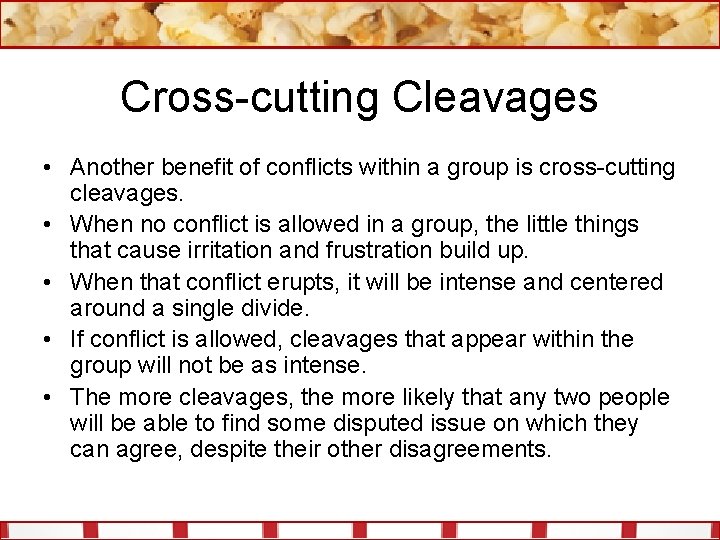 Cross-cutting Cleavages

• Another benefit of conflicts within a group is cross-cutting cleavages.
• When no conflict is allowed in a group, the little things that cause irritation and frustration build up.
• When that conflict erupts, it will be intense and centered around a single divide.
• If conflict is allowed, cleavages that appear within the group will not be as intense.
• The more cleavages, the more likely that any two people will be able to find some disputed issue on which they can agree, despite their other disagreements.